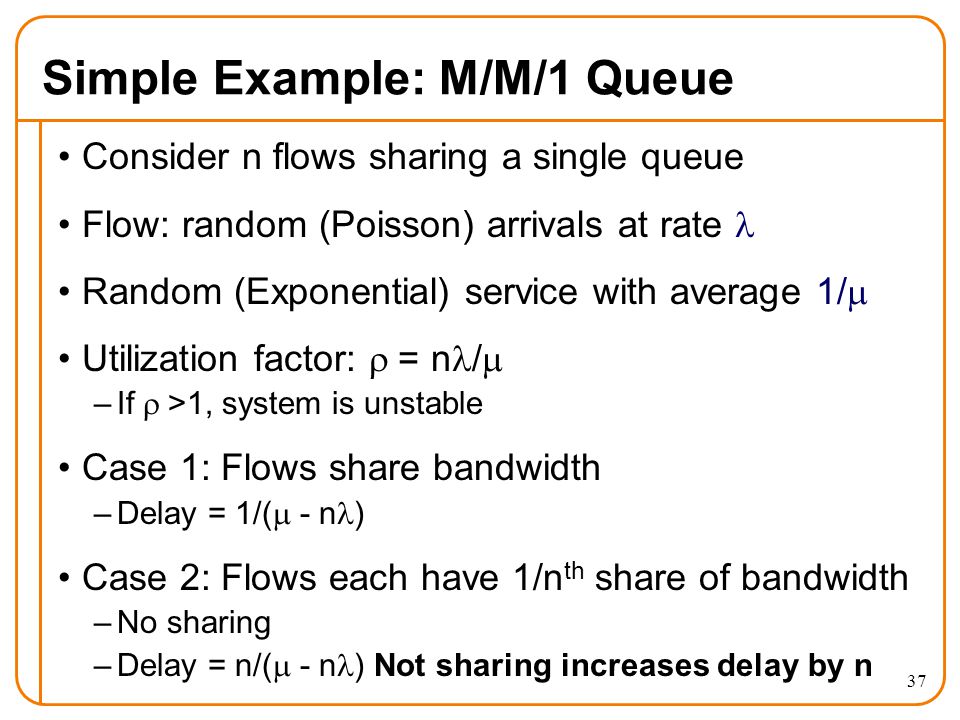 Simple Example: M/M/1 Queue

• Consider n flows sharing a single queue

• Flow: random (Poisson) arrivals at rate $\lambda$

• Random (Exponential) service with average $1/\mu$

• Utilization factor: $\rho = n\lambda/\mu$

– If $\rho > 1$, system is unstable

• Case 1: Flows share bandwidth

– Delay = $1/(\mu - n\lambda)$

• Case 2: Flows each have $1/n^{th}$ share of bandwidth

– No sharing

– Delay = $n/(\mu - n\lambda)$ Not sharing increases delay by n

37